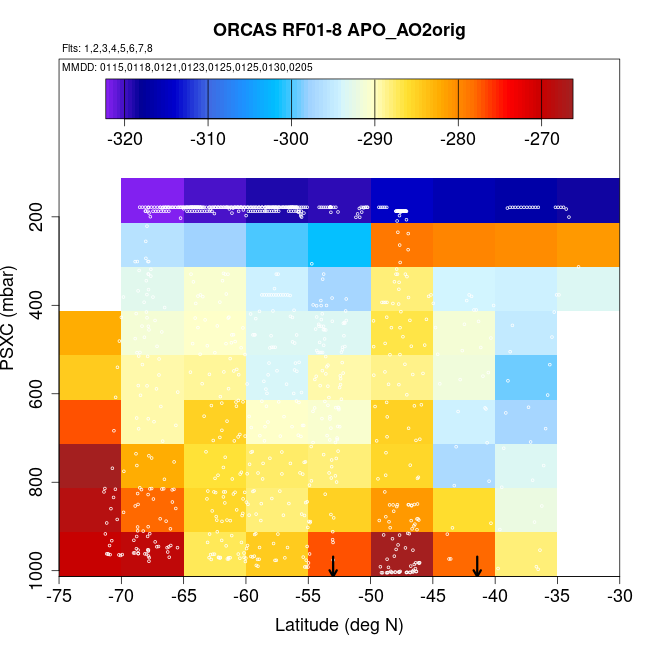 ORCAS RF01-8 APO_AO2orig

Flts: 1,2,3,4,5,6,7,8

MMDD: 0115,0118,0121,0123,0125,0125,0130,0205

-320 -310 -300 -290 -280 -270

PSXC (mbar)

200
400
600
800
1000

-75 -70 -65 -60 -55 -50 -45 -40 -35 -30

Latitude (deg N)